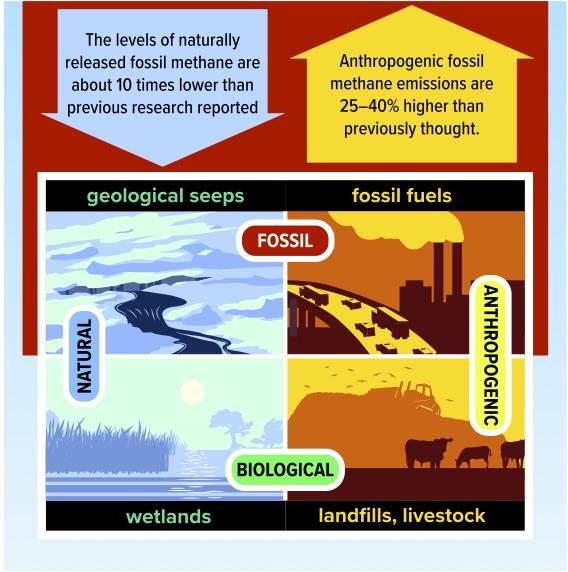 The levels of naturally released fossil methane are about 10 times lower than previous research reported

Anthropogenic fossil methane emissions are 25–40% higher than previously thought.

geological seeps

fossil fuels

FOSSIL

NATURAL

ANTHROPOGENIC

BIOLOGICAL

wetlands

landfills, livestock